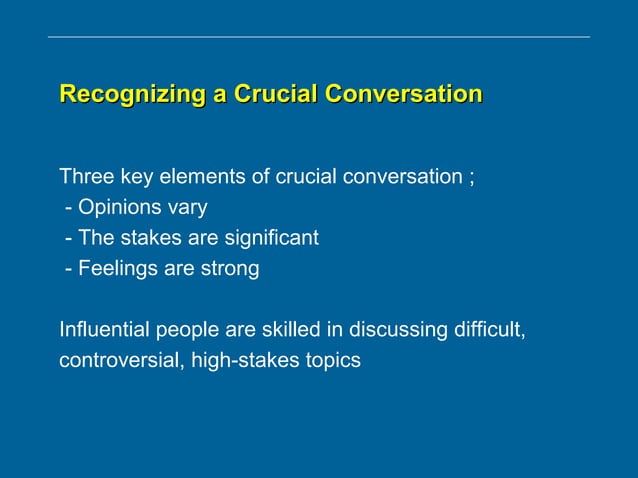 Recognizing a Crucial Conversation

Three key elements of crucial conversation ;
- Opinions vary
- The stakes are significant
- Feelings are strong

Influential people are skilled in discussing difficult, controversial, high-stakes topics